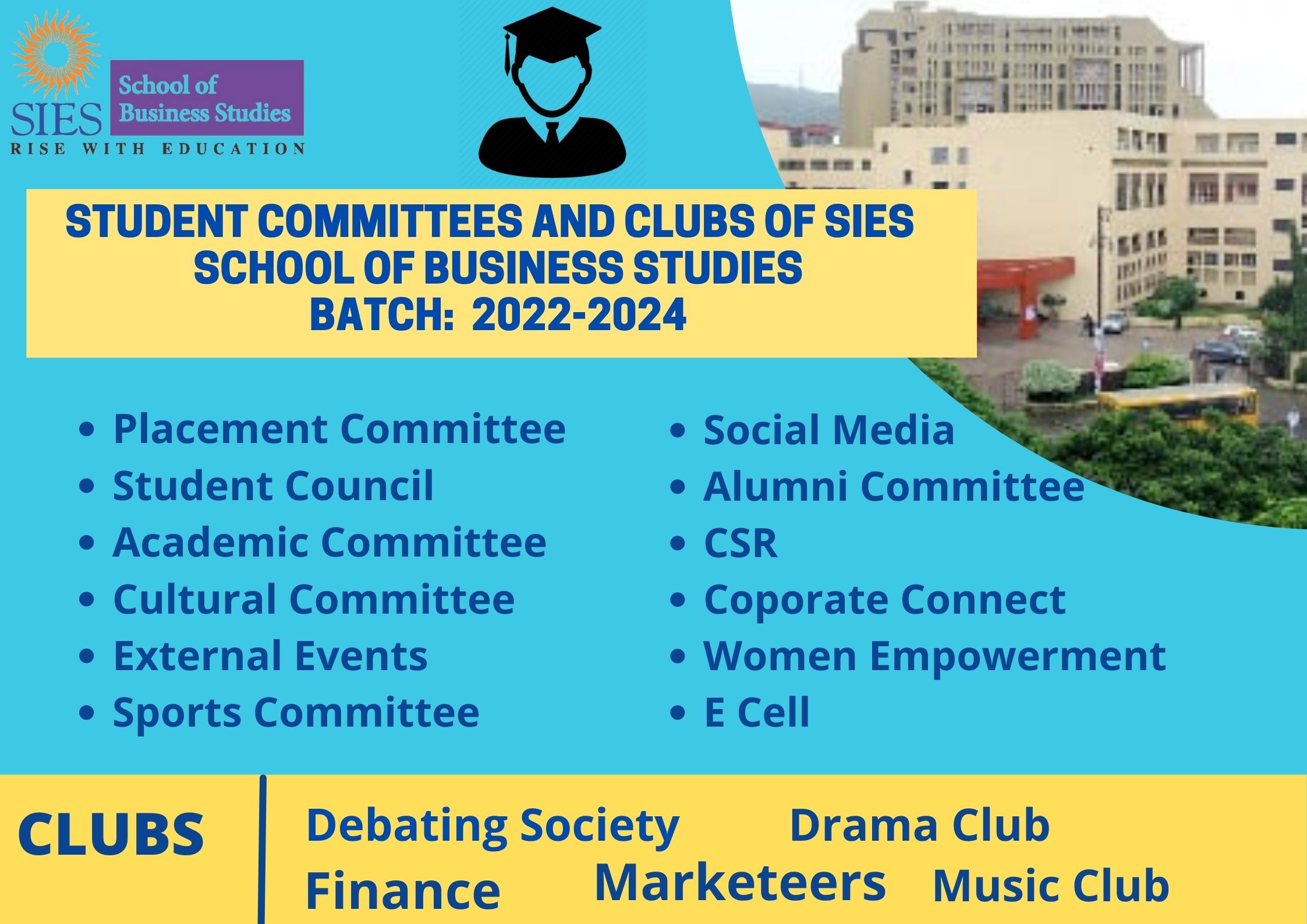 SIES School of Business Studies
RISE WITH EDUCATION

STUDENT COMMITTEES AND CLUBS OF SIES SCHOOL OF BUSINESS STUDIES
BATCH: 2022-2024

- Placement Committee
- Student Council
- Academic Committee
- Cultural Committee
- External Events
- Sports Committee

- Social Media
- Alumni Committee
- CSR
- Coporate Connect
- Women Empowerment
- E Cell

CLUBS

Debating Society
Drama Club
Finance
Marketeers
Music Club